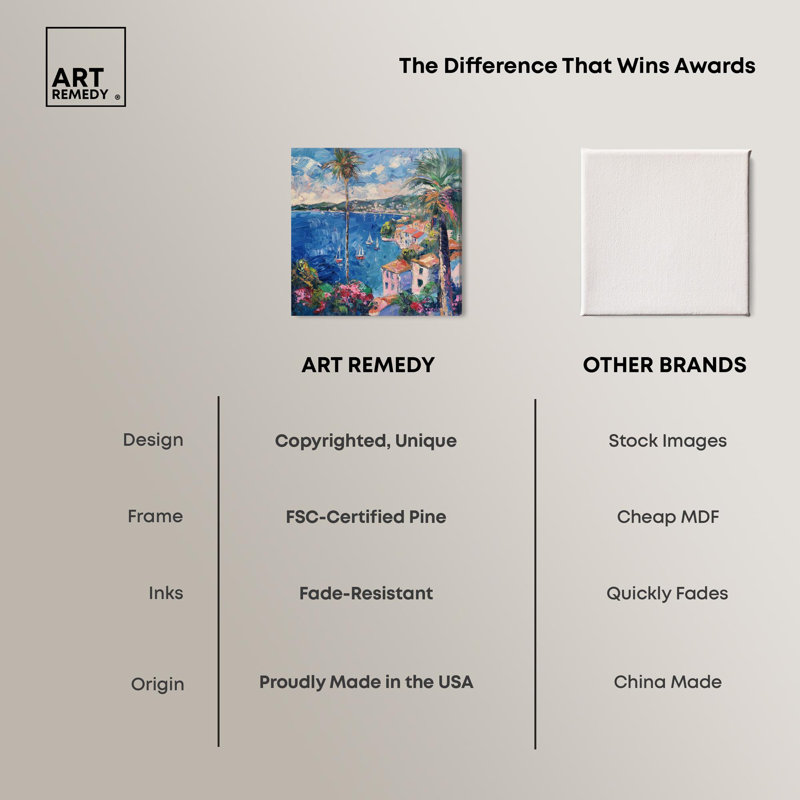 ART REMEDY ®

The Difference That Wins Awards

| | ART REMEDY | OTHER BRANDS |
|---|---|---|
| Design | Copyrighted, Unique | Stock Images |
| Frame | FSC-Certified Pine | Cheap MDF |
| Inks | Fade-Resistant | Quickly Fades |
| Origin | Proudly Made in the USA | China Made |